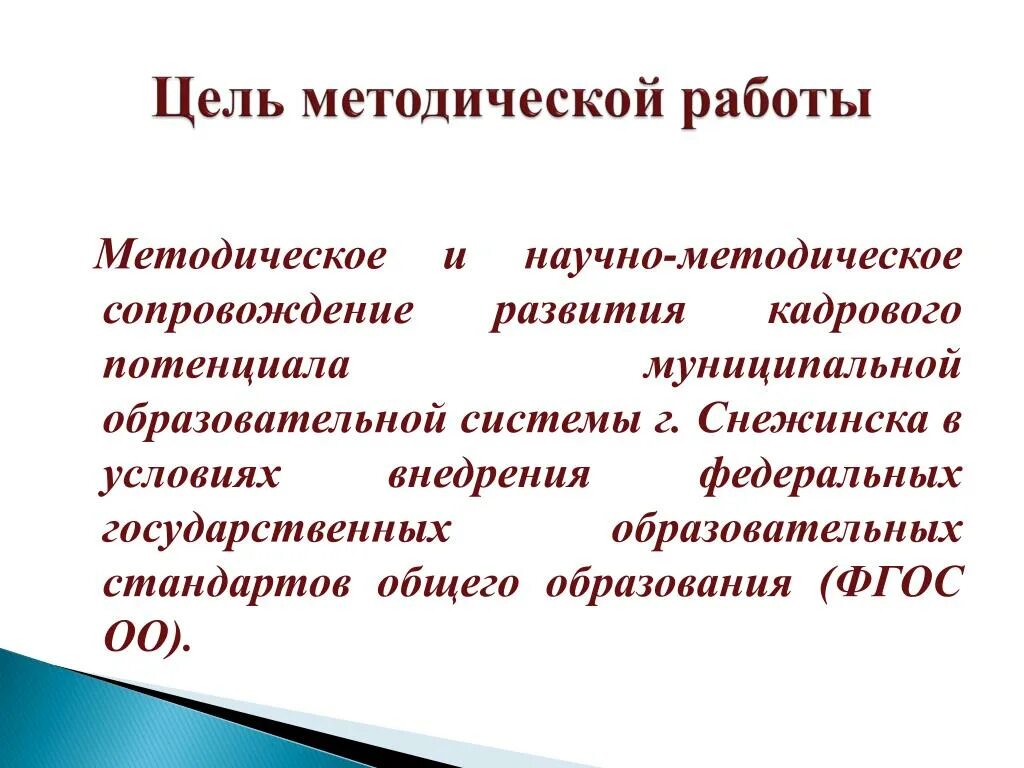 Цель методической работы

Методическое и научно-методическое сопровождение развития кадрового потенциала муниципальной образовательной системы г. Снежинска в условиях внедрения федеральных государственных образовательных стандартов общего образования (ФГОС ОО).